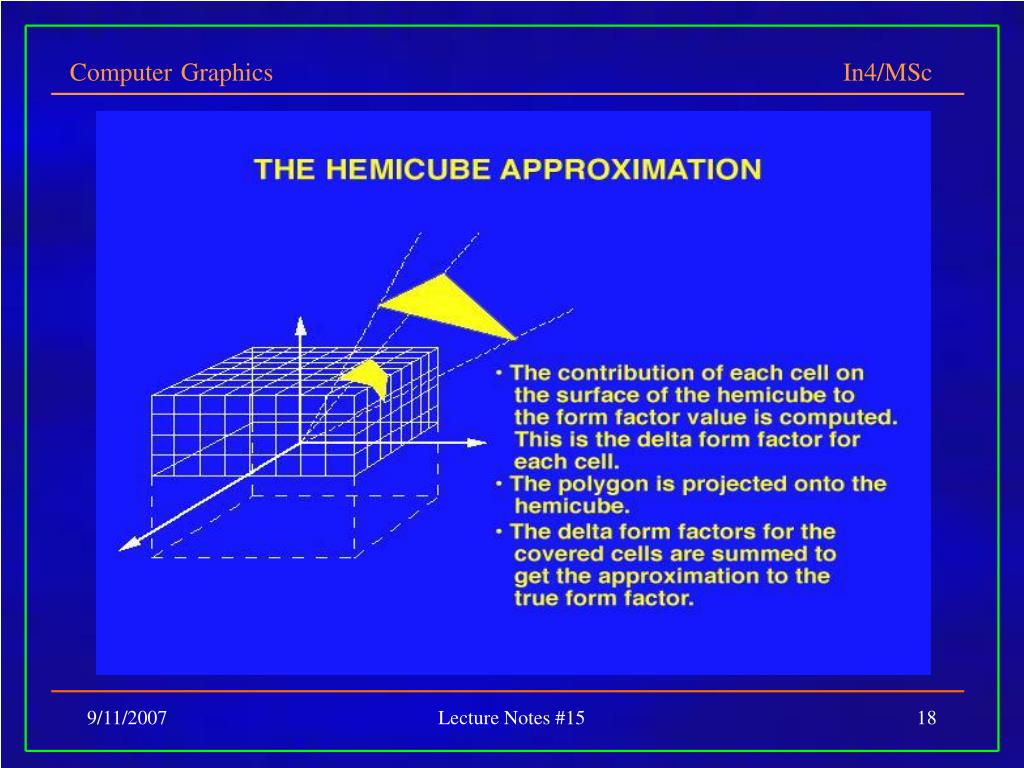 Computer Graphics

In4/MSc

THE HEMICUBE APPROXIMATION

• The contribution of each cell on the surface of the hemicube to the form factor value is computed. This is the delta form factor for each cell.
• The polygon is projected onto the hemicube.
• The delta form factors for the covered cells are summed to get the approximation to the true form factor.

9/11/2007

Lecture Notes #15

18